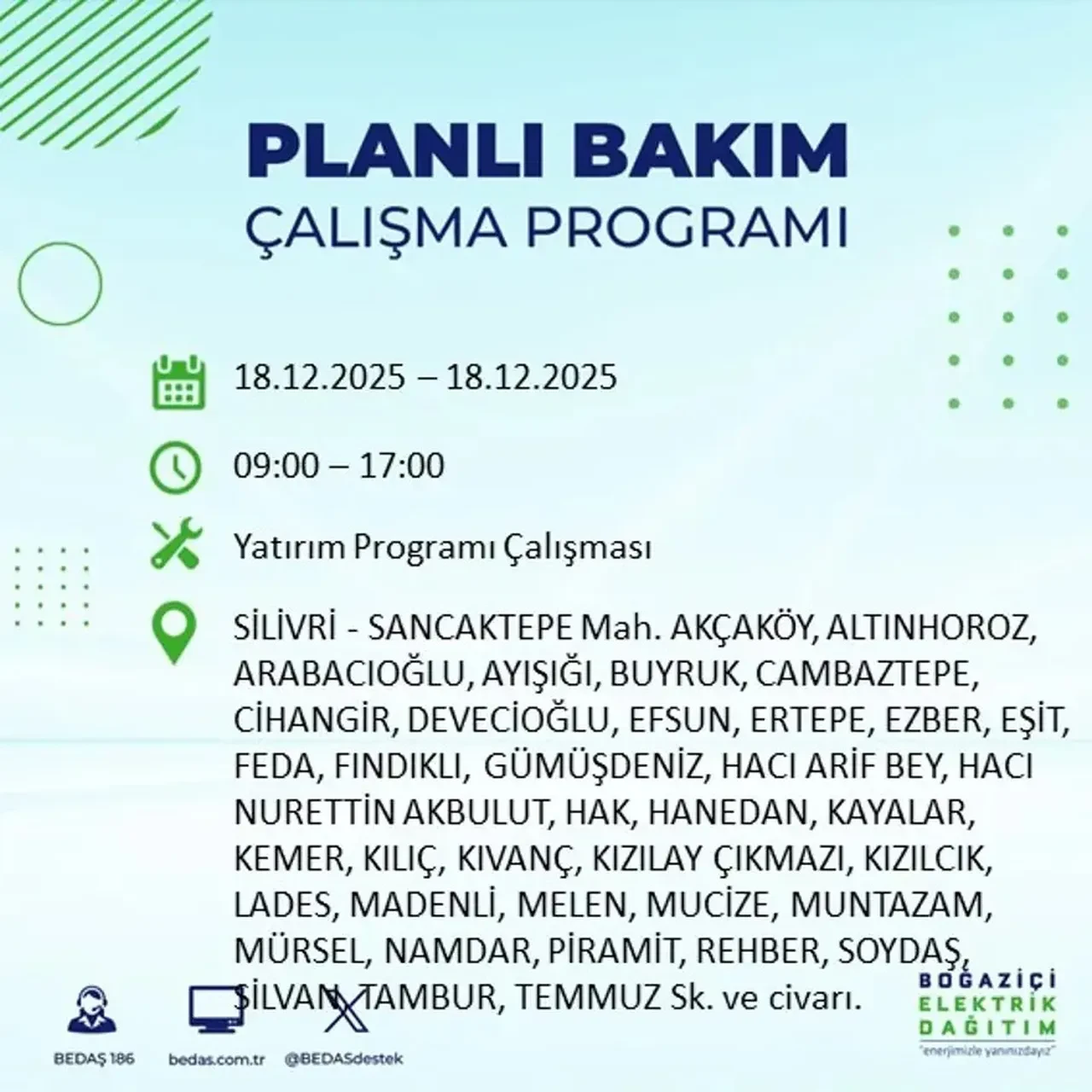 PLANLI BAKIM
ÇALIŞMA PROGRAMI

18.12.2025 – 18.12.2025

09:00 – 17:00

Yatırım Programı Çalışması

SİLİVRİ - SANCAKTEPE Mah. AKÇAKÖY, ALTINHOROZ, ARABACIOĞLU, AYIŞIĞI, BUYRUK, CAMBAZTEPE, CİHANGİR, DEVECİOĞLU, EFSUN, ERTEPE, EZBER, EŞİT, FEDA, FINDIKLI, GÜMÜŞDENİZ, HACI ARİF BEY, HACI NURETTİN AKBULUT, HAK, HANEDAN, KAYALAR, KEMER, KILIÇ, KIVANÇ, KIZILAY ÇIKMAZI, KIZILCIK, LADES, MADENLİ, MELEN, MUCİZE, MUNTAZAM, MÜRSEL, NAMDAR, PİRAMİT, REHBER, SOYDAŞ, SİLVAN, TAMBUR, TEMMUZ Sk. ve civarı.

BEDAŞ 186
bedas.com.tr
@BEDASdestek

BOĞAZİÇİ
ELEKTRİK
DAĞITIM
"enerjimizle yanınızdayız"